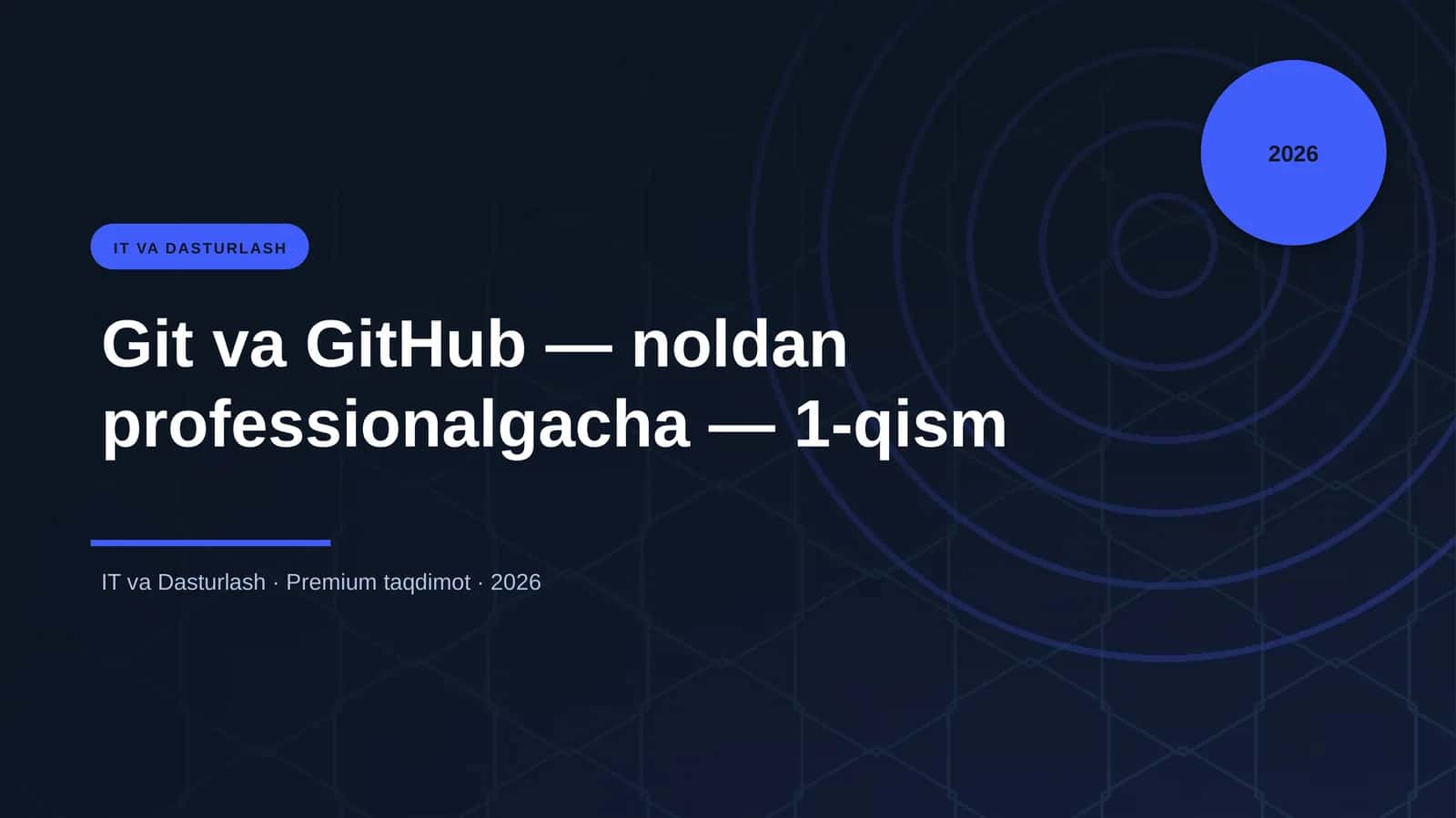 2026

IT VA DASTURLASH

Git va GitHub — noldan professionalgacha — 1-qism

IT va Dasturlash · Premium taqdimot · 2026